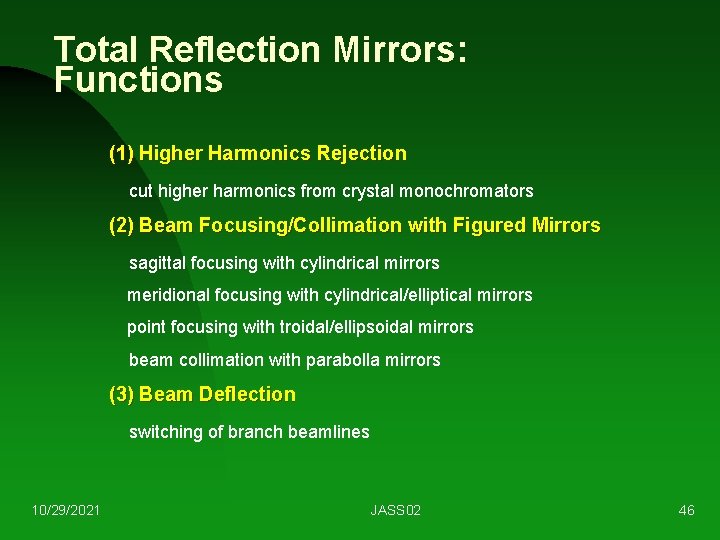 Total Reflection Mirrors: Functions

(1) Higher Harmonics Rejection

cut higher harmonics from crystal monochromators

(2) Beam Focusing/Collimation with Figured Mirrors

sagittal focusing with cylindrical mirrors

meridional focusing with cylindrical/elliptical mirrors

point focusing with troidal/ellipsoidal mirrors

beam collimation with parabolla mirrors

(3) Beam Deflection

switching of branch beamlines

10/29/2021

JASS02

46